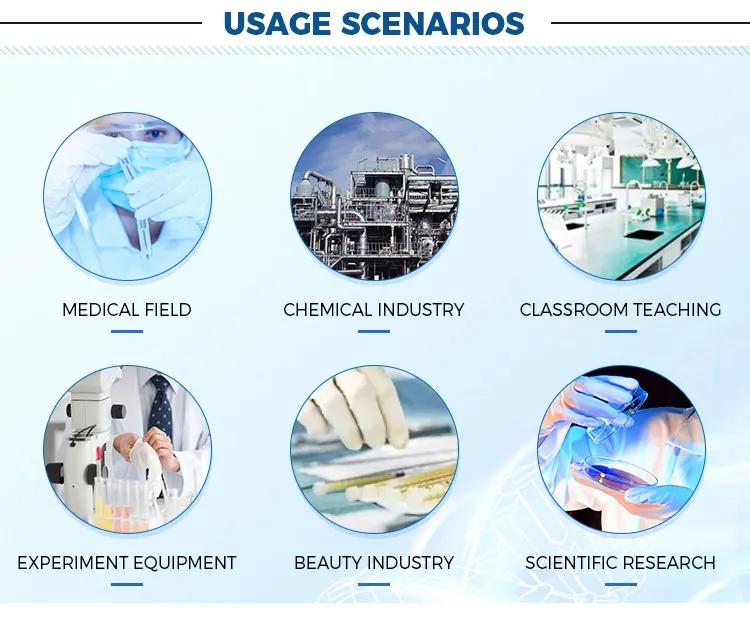 USAGE SCENARIOS

MEDICAL FIELD

CHEMICAL INDUSTRY

CLASSROOM TEACHING

EXPERIMENT EQUIPMENT

BEAUTY INDUSTRY

SCIENTIFIC RESEARCH